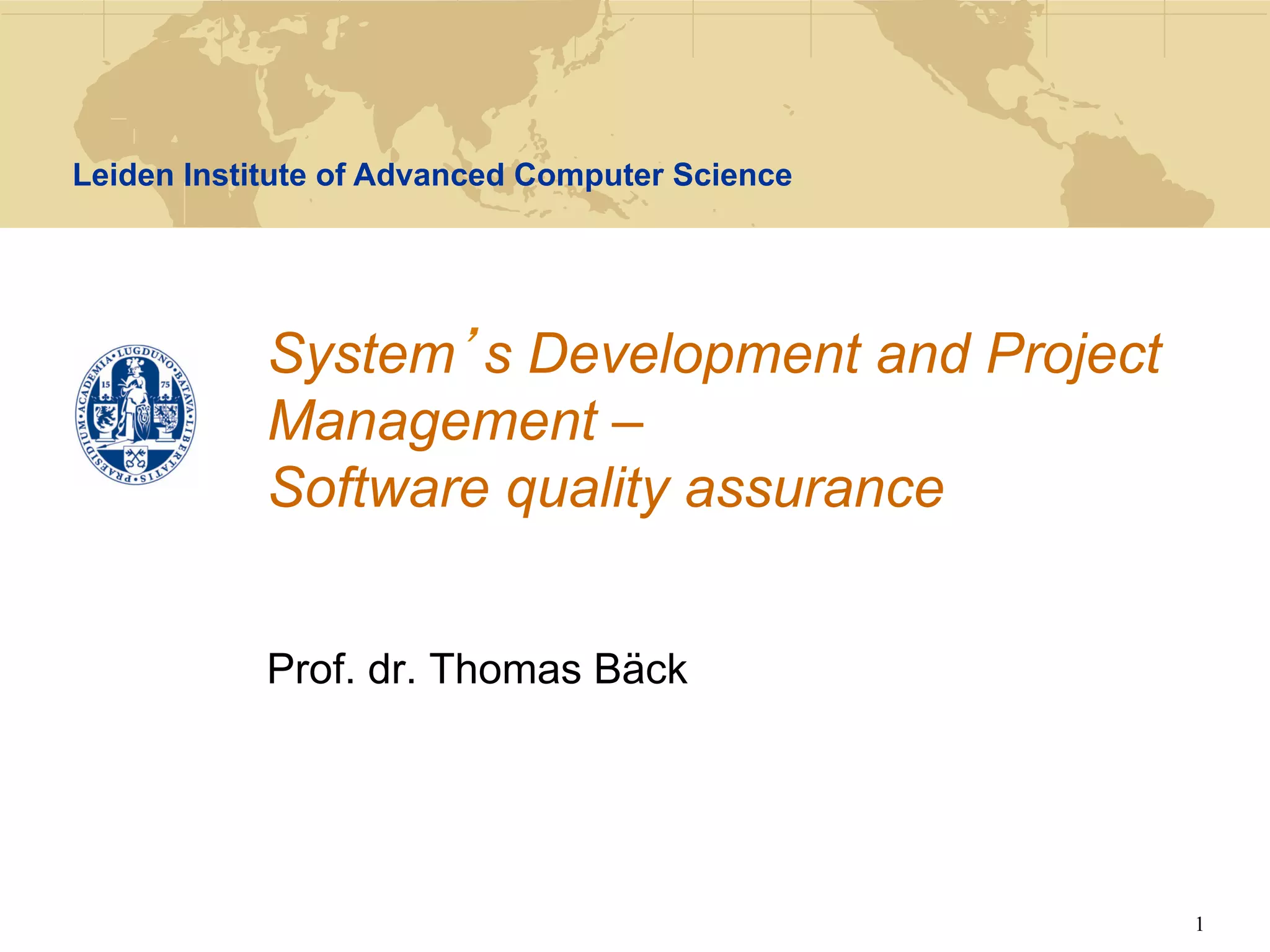 Leiden Institute of Advanced Computer Science

ACADEMIA LUGDUNO BATAVA LIBERTATIS PRAESIDIUM
15 75

System's Development and Project Management –
Software quality assurance

Prof. dr. Thomas Bäck

1